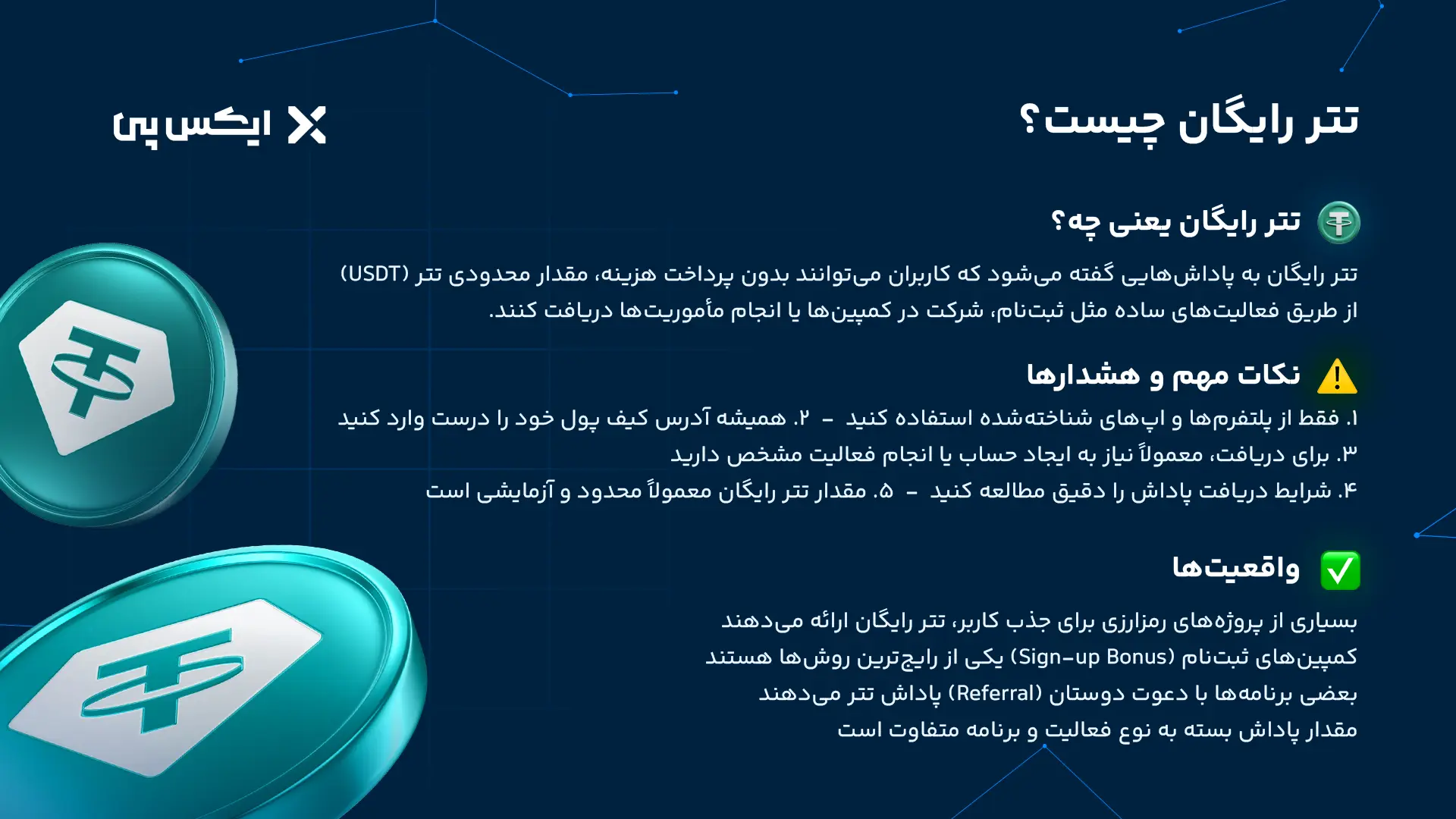 تتر رایگان چیست؟

ایکس پی

تتر رایگان یعنی چه؟

تتر رایگان به پاداش‌هایی گفته می‌شود که کاربران می‌توانند بدون پرداخت هزینه، مقدار محدودی تتر (USDT) از طریق فعالیت‌های ساده مثل ثبت‌نام، شرکت در کمپین‌ها یا انجام مأموریت‌ها دریافت کنند.

نکات مهم و هشدارها

۱. فقط از پلتفرم‌ها و اپ‌های شناخته‌شده استفاده کنید - ۲. همیشه آدرس کیف پول خود را درست وارد کنید
۳. برای دریافت، معمولاً نیاز به ایجاد حساب یا انجام فعالیت مشخص دارید
۴. شرایط دریافت پاداش را دقیق مطالعه کنید - ۵. مقدار تتر رایگان معمولاً محدود و آزمایشی است

واقعیت‌ها

بسیاری از پروژه‌های رمزارزی برای جذب کاربر، تتر رایگان ارائه می‌دهند
کمپین‌های ثبت‌نام (Sign-up Bonus) یکی از رایج‌ترین روش‌ها هستند
بعضی برنامه‌ها با دعوت دوستان (Referral) پاداش تتر می‌دهند
مقدار پاداش بسته به نوع فعالیت و برنامه متفاوت است